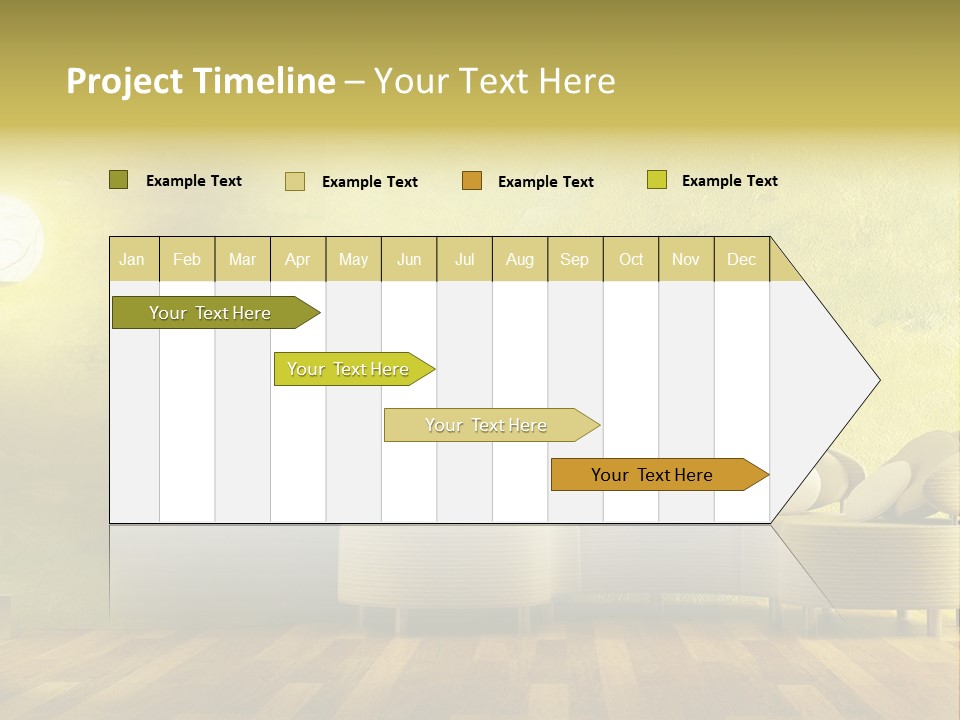 Project Timeline – Your Text Here

Example Text
Example Text
Example Text
Example Text

| Jan | Feb | Mar | Apr | May | Jun | Jul | Aug | Sep | Oct | Nov | Dec |
|---|---|---|---|---|---|---|---|---|---|---|---|

Your Text Here

Your Text Here

Your Text Here

Your Text Here